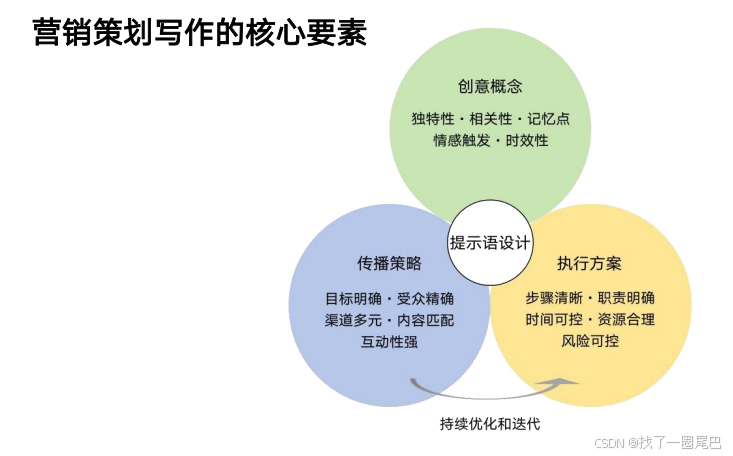 营销策划写作的核心要素

创意概念

独特性 · 相关性 · 记忆点
情感触发 · 时效性

提示语设计

传播策略

目标明确 · 受众精确
渠道多元 · 内容匹配
互动性强

执行方案

步骤清晰 · 职责明确
时间可控 · 资源合理
风险可控

持续优化和迭代

CSDN @找了一圈尾巴